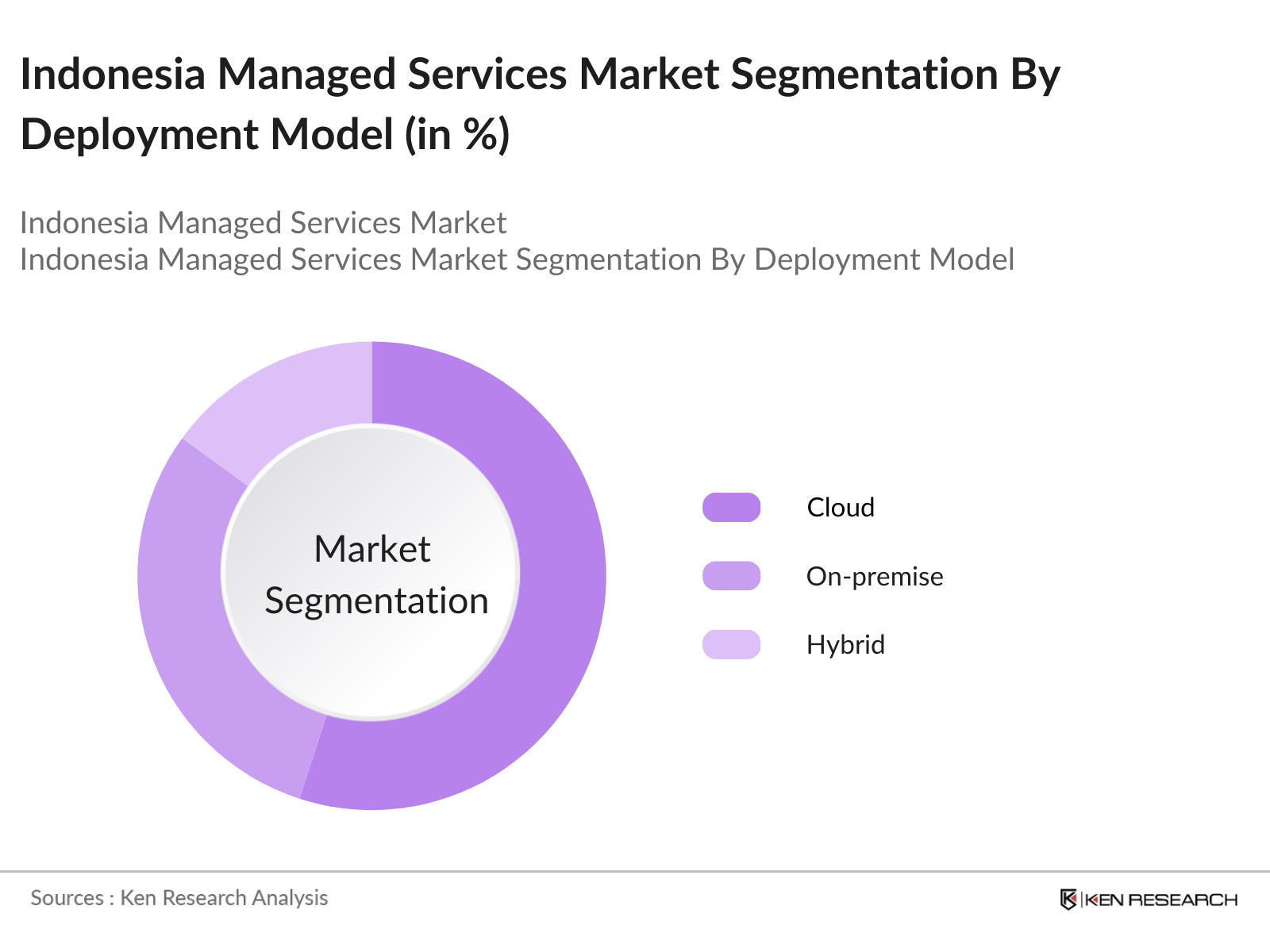 Indonesia Managed Services Market Segmentation By Deployment Model (in %)

Indonesia Managed Services Market
Indonesia Managed Services Market Segmentation By Deployment Model

Market Segmentation

Cloud
On-premise
Hybrid

Sources : Ken Research Analysis

KEN RESEARCH